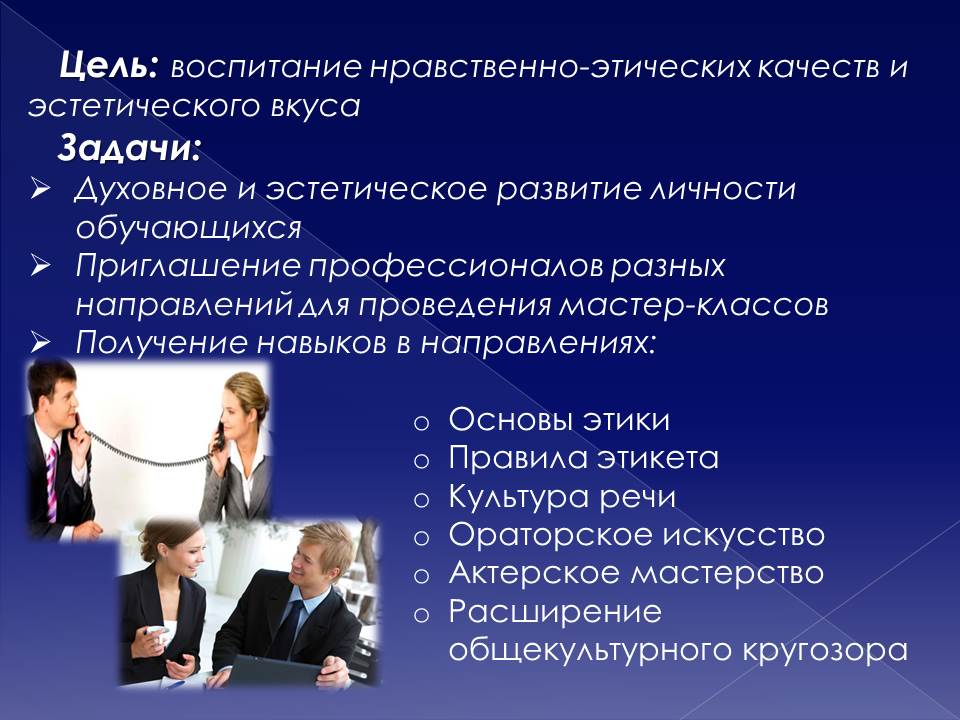 Цель: воспитание нравственно-этических качеств и эстетического вкуса

Задачи:

➢ Духовное и эстетическое развитие личности обучающихся
➢ Приглашение профессионалов разных направлений для проведения мастер-классов
➢ Получение навыков в направлениях:

o Основы этики
o Правила этикета
o Культура речи
o Ораторское искусство
o Актерское мастерство
o Расширение общекультурного кругозора